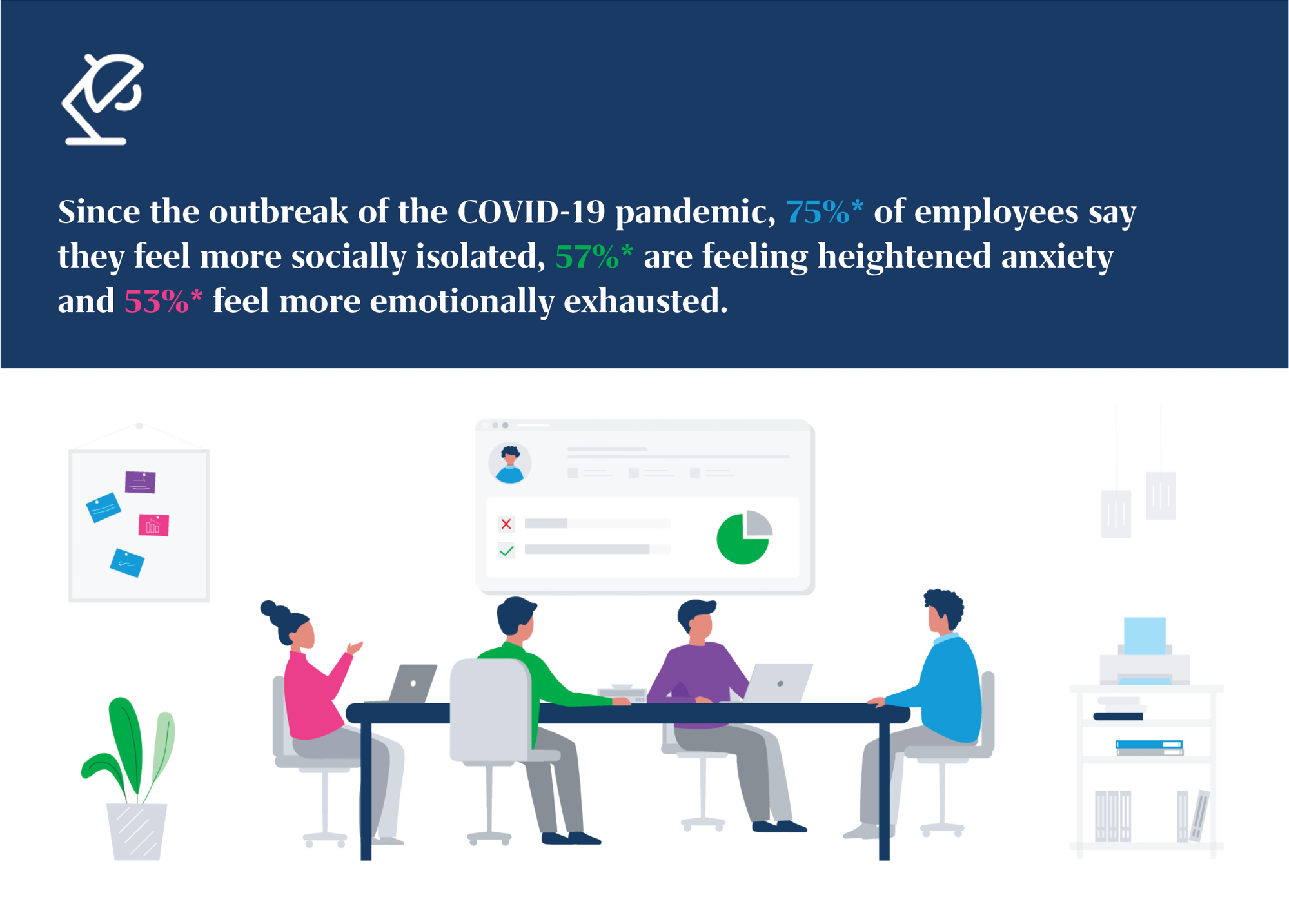 Since the outbreak of the COVID-19 pandemic, 75%* of employees say they feel more socially isolated, 57%* are feeling heightened anxiety and 53%* feel more emotionally exhausted.